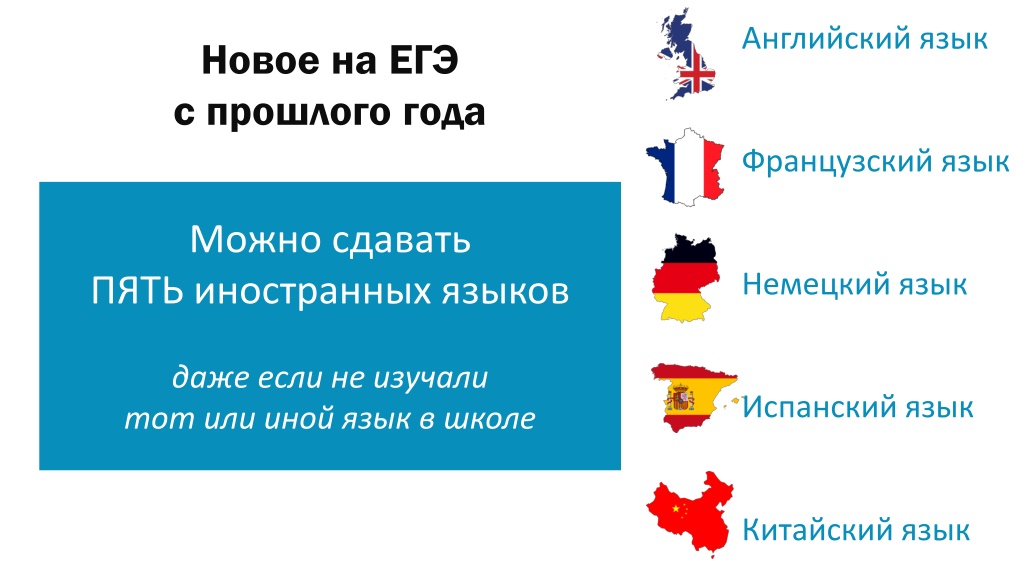 Новое на ЕГЭ
с прошлого года

Можно сдавать
ПЯТЬ иностранных языков

даже если не изучали
тот или иной язык в школе

Английский язык

Французский язык

Немецкий язык

Испанский язык

Китайский язык